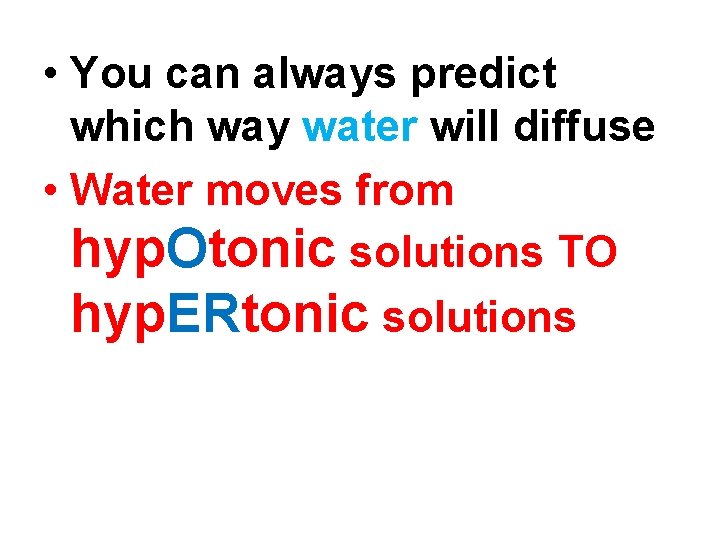 • You can always predict which way water will diffuse
• Water moves from hypOtonic solutions TO hypERtonic solutions